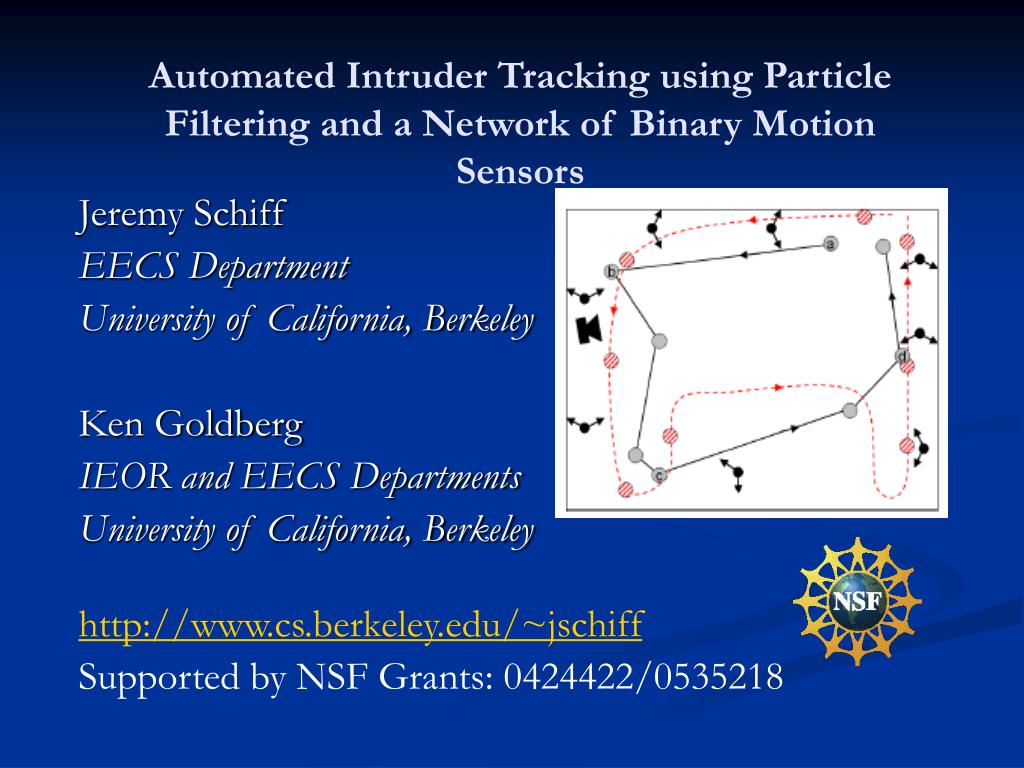 Automated Intruder Tracking using Particle Filtering and a Network of Binary Motion Sensors

Jeremy Schiff
EECS Department
University of California, Berkeley

Ken Goldberg
IEOR and EECS Departments
University of California, Berkeley

http://www.cs.berkeley.edu/~jschiff
Supported by NSF Grants: 0424422/0535218

a
b
c
d

NSF